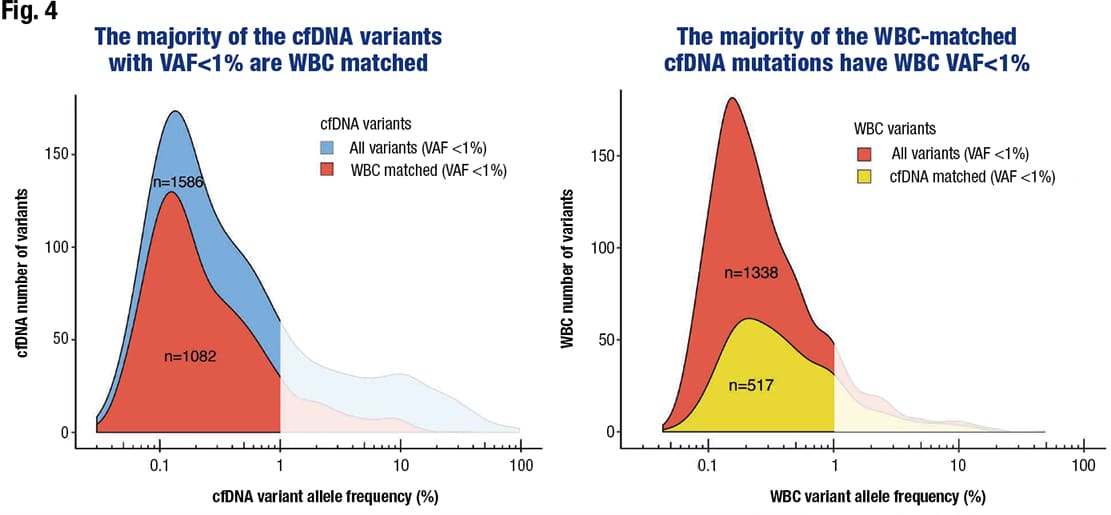 Fig. 4

The majority of the cfDNA variants with VAF<1% are WBC matched

cfDNA variants
All variants (VAF <1%)
WBC matched (VAF <1%)

n=1586
n=1082

cfDNA number of variants
150
100
50
0

0.1
1
10
100

cfDNA variant allele frequency (%)

The majority of the WBC-matched cfDNA mutations have WBC VAF<1%

WBC variants
All variants (VAF <1%)
cfDNA matched (VAF <1%)

n=1338
n=517

WBC number of variants
150
100
50
0

0.1
1
10
100

WBC variant allele frequency (%)